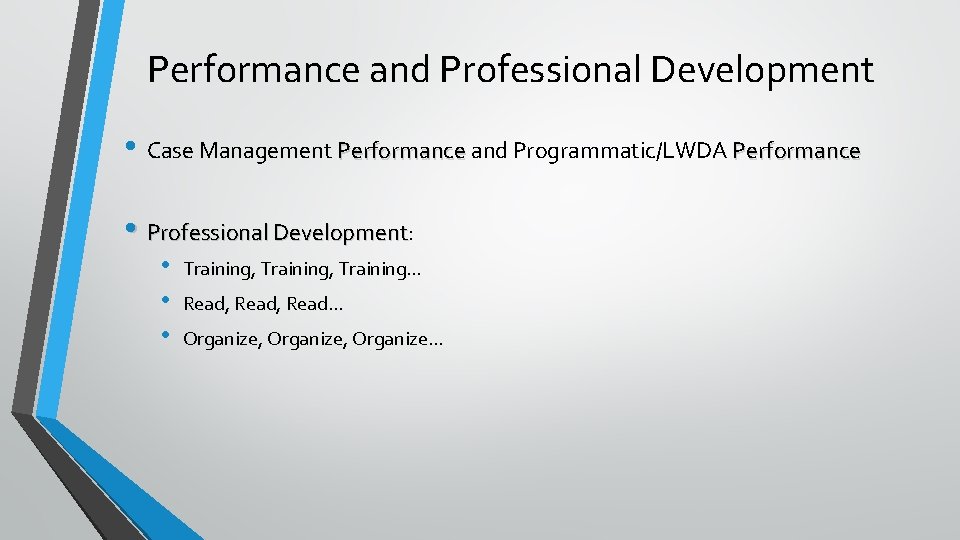 Performance and Professional Development

• Case Management Performance and Programmatic/LWDA Performance

• Professional Development:
  • Training, Training, Training…
  • Read, Read, Read…
  • Organize, Organize, Organize…